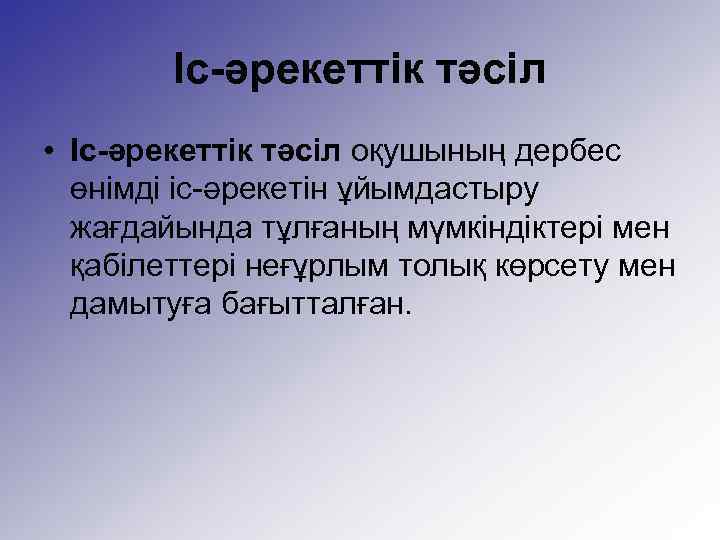 Іс-әрекеттік тәсіл

• Іс-әрекеттік тәсіл оқушының дербес өнімді іс-әрекетін ұйымдастыру жағдайында тұлғаның мүмкіндіктері мен қабілеттері неғұрлым толық көрсету мен дамытуға бағытталған.